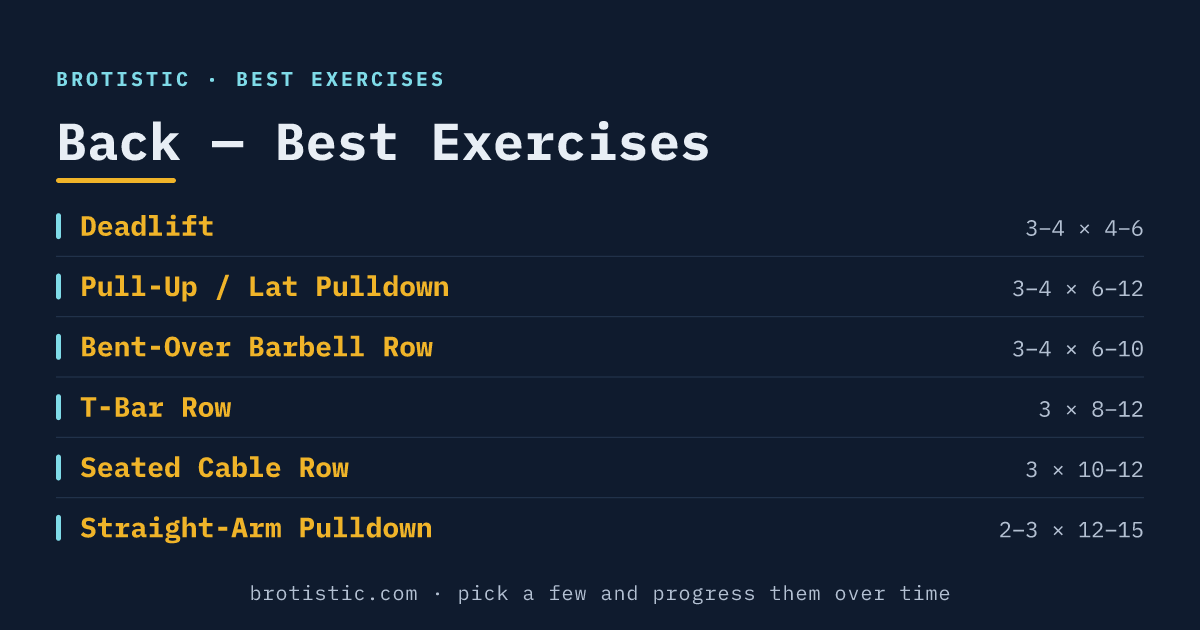 BROTISTIC · BEST EXERCISES

Back — Best Exercises

Deadlift 3–4 × 4–6

Pull-Up / Lat Pulldown 3–4 × 6–12

Bent-Over Barbell Row 3–4 × 6–10

T-Bar Row 3 × 8–12

Seated Cable Row 3 × 10–12

Straight-Arm Pulldown 2–3 × 12–15

brotistic.com · pick a few and progress them over time